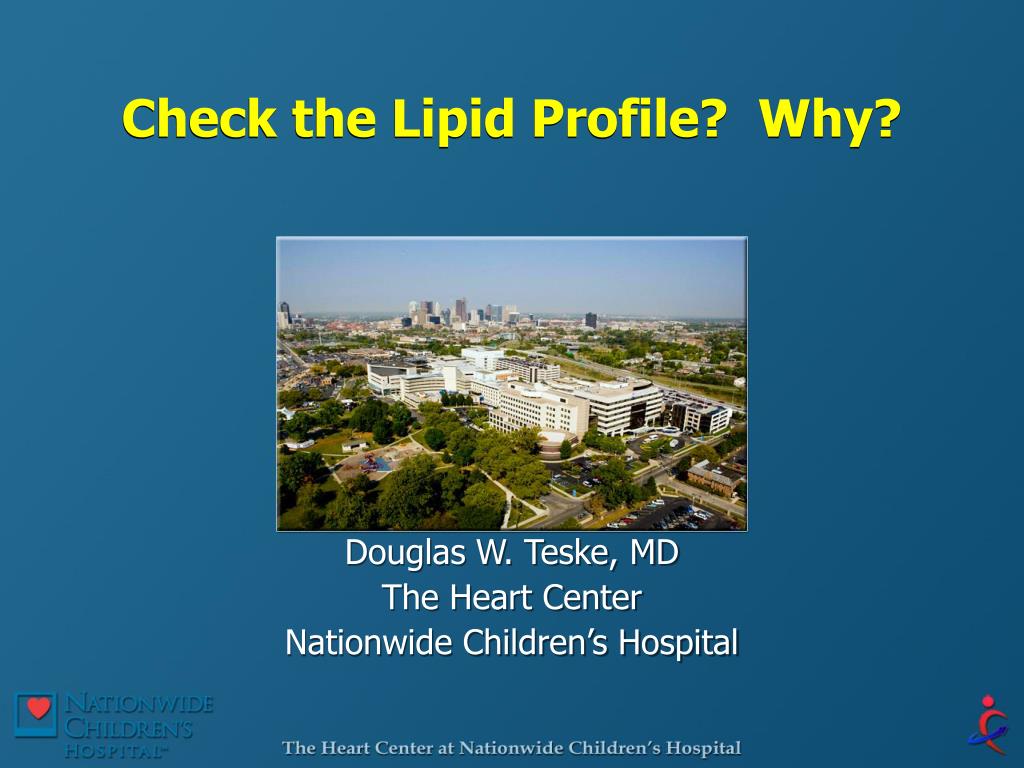 Check the Lipid Profile? Why?

Douglas W. Teske, MD
The Heart Center
Nationwide Children's Hospital

NATIONWIDE CHILDREN'S HOSPITAL™

The Heart Center at Nationwide Children's Hospital